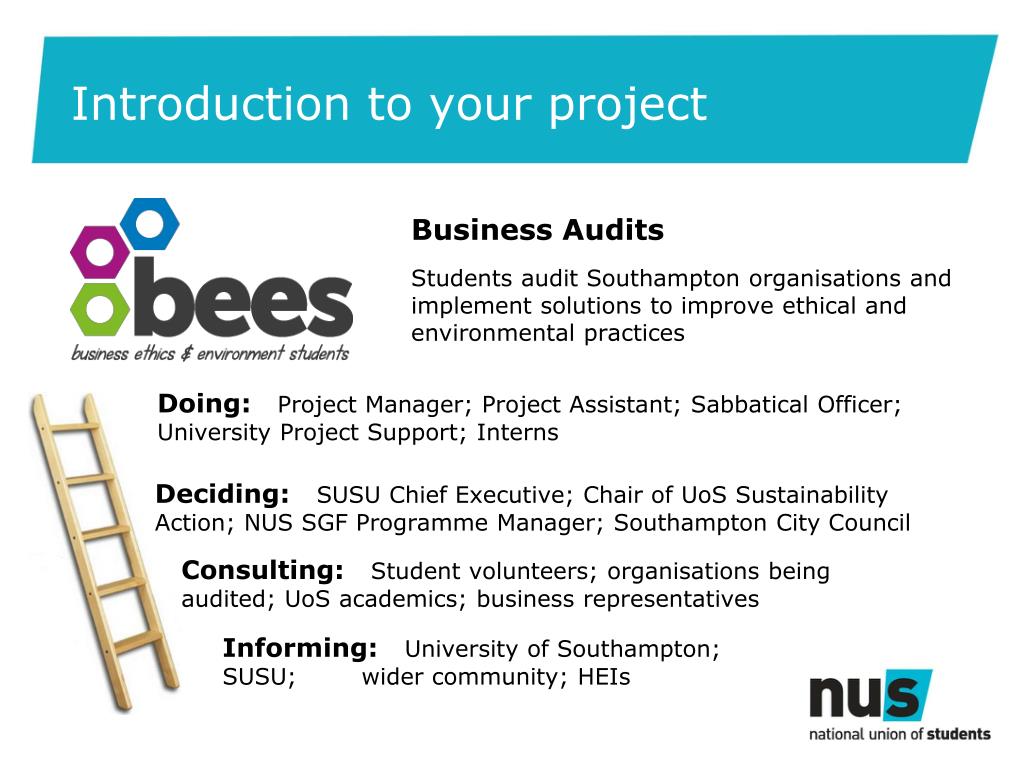 Introduction to your project

bees
business ethics & environment students

Business Audits

Students audit Southampton organisations and implement solutions to improve ethical and environmental practices

Doing: Project Manager; Project Assistant; Sabbatical Officer; University Project Support; Interns

Deciding: SUSU Chief Executive; Chair of UoS Sustainability Action; NUS SGF Programme Manager; Southampton City Council

Consulting: Student volunteers; organisations being audited; UoS academics; business representatives

Informing: University of Southampton; SUSU; wider community; HEIs

nus
national union of students